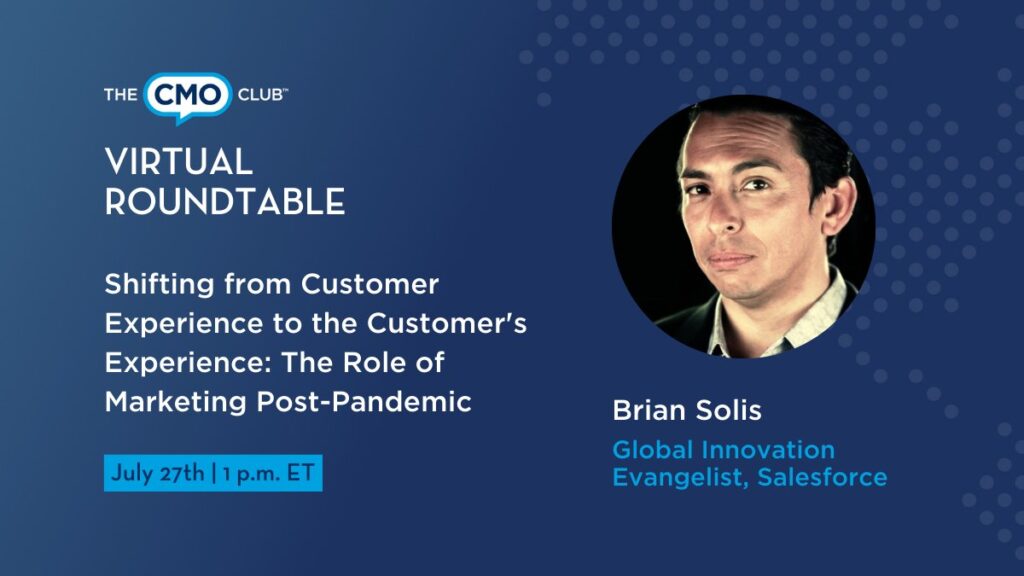 THE CMO CLUB™

VIRTUAL ROUNDTABLE

Shifting from Customer Experience to the Customer's Experience: The Role of Marketing Post-Pandemic

July 27th | 1 p.m. ET

Brian Solis

Global Innovation Evangelist, Salesforce